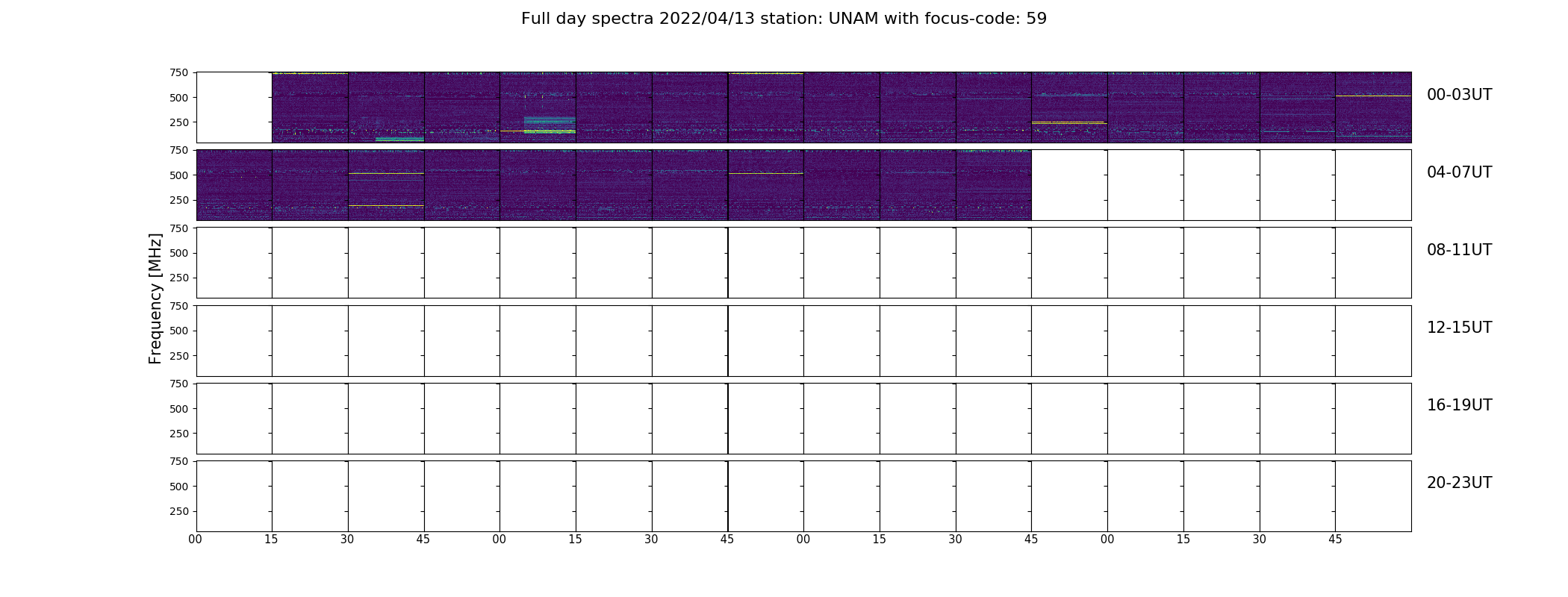 Full day spectra 2022/04/13 station: UNAM with focus-code: 59

Frequency [MHz]

750
500
250
00-03UT

750
500
250
04-07UT

750
500
250
08-11UT

750
500
250
12-15UT

750
500
250
16-19UT

750
500
250
20-23UT

00 15 30 45 00 15 30 45 00 15 30 45 00 15 30 45